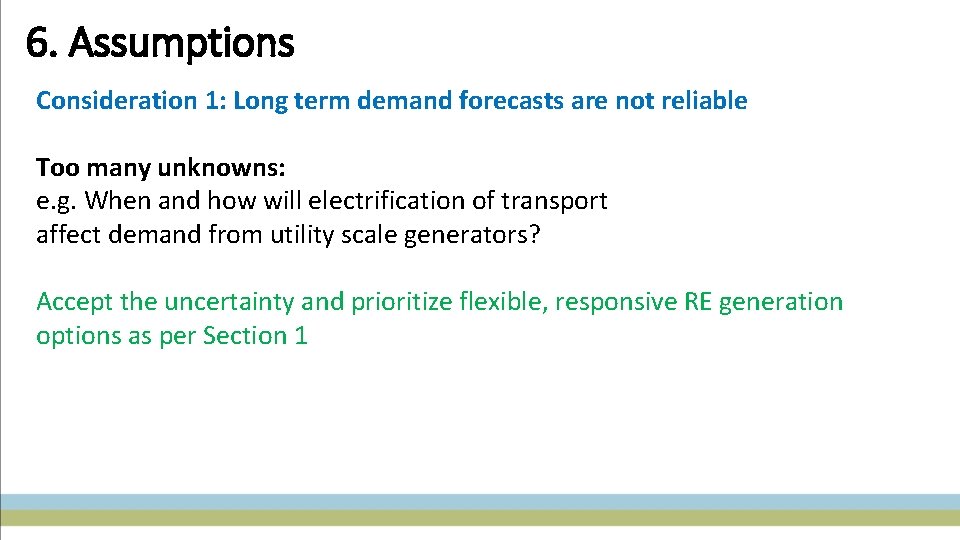 6. Assumptions

Consideration 1: Long term demand forecasts are not reliable

Too many unknowns:
e.g. When and how will electrification of transport affect demand from utility scale generators?

Accept the uncertainty and prioritize flexible, responsive RE generation options as per Section 1